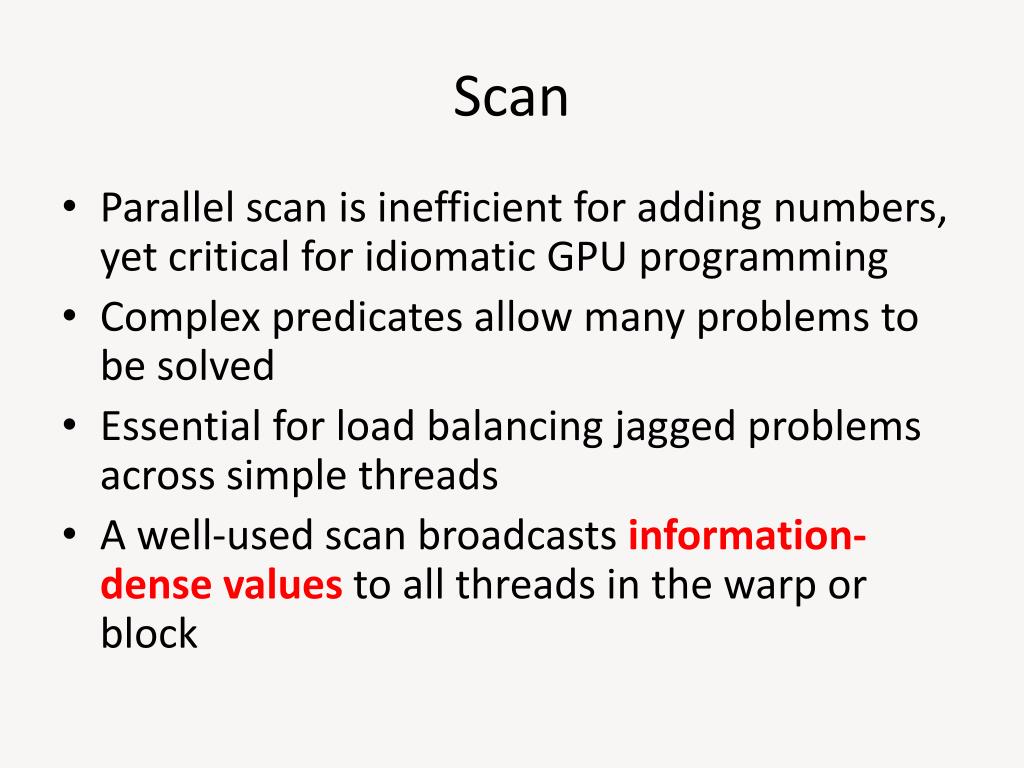 Scan

• Parallel scan is inefficient for adding numbers, yet critical for idiomatic GPU programming
• Complex predicates allow many problems to be solved
• Essential for load balancing jagged problems across simple threads
• A well-used scan broadcasts information-dense values to all threads in the warp or block